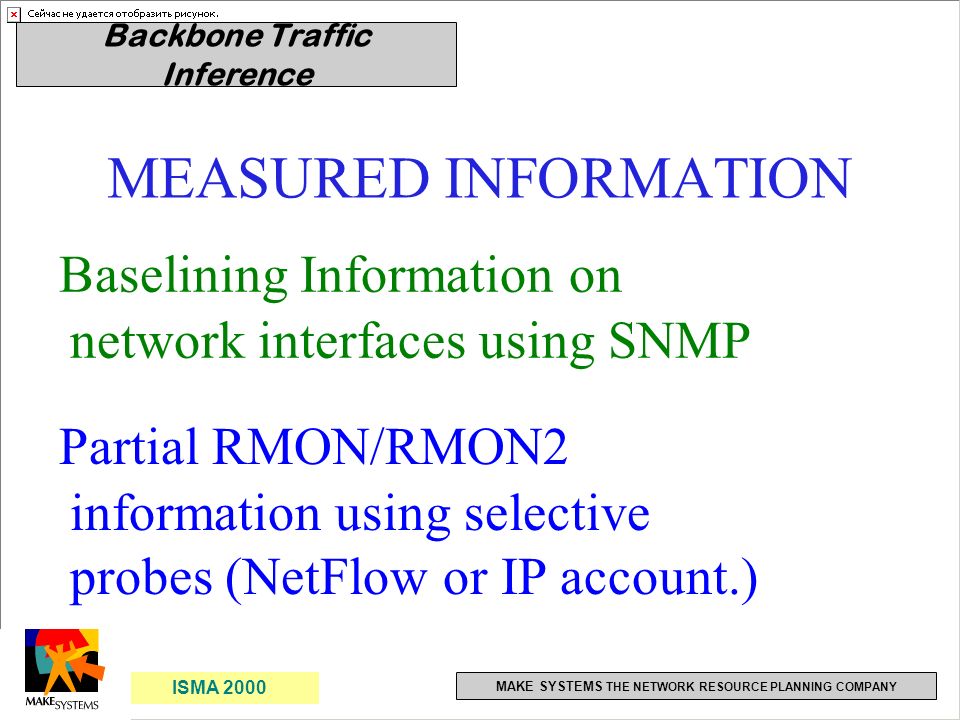 Сейчас не удается отобразить рисунок.

Backbone Traffic Inference

MEASURED INFORMATION

Baselining Information on network interfaces using SNMP

Partial RMON/RMON2 information using selective probes (NetFlow or IP account.)

MAKE SYSTEMS

ISMA 2000

MAKE SYSTEMS THE NETWORK RESOURCE PLANNING COMPANY